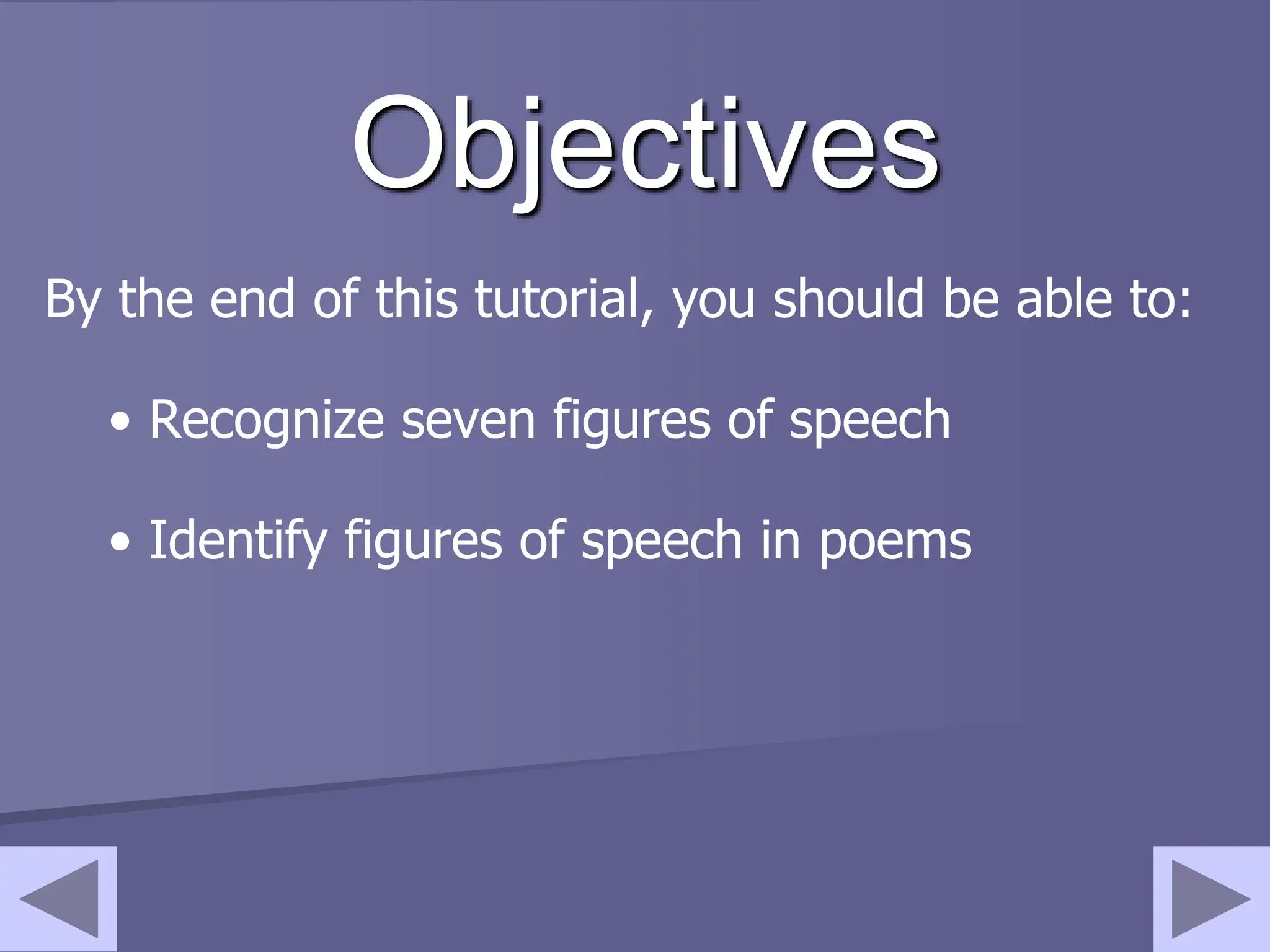 Objectives

By the end of this tutorial, you should be able to:

• Recognize seven figures of speech

• Identify figures of speech in poems